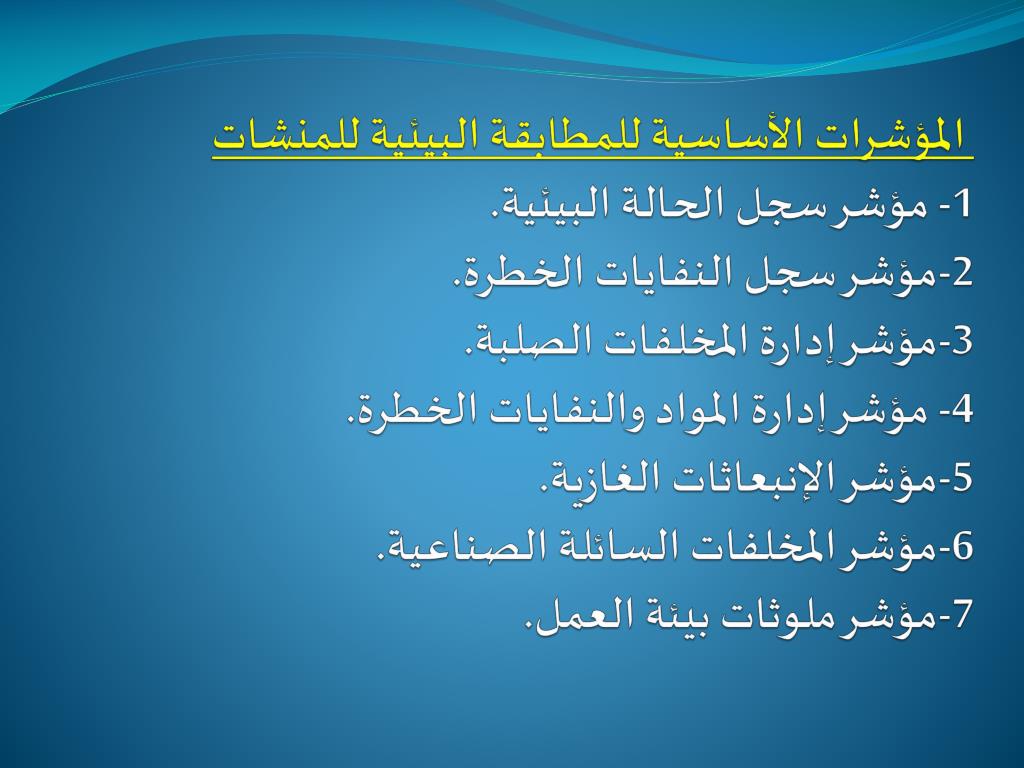 المؤشرات الأساسية للمطابقة البيئية للمنشات

1- مؤشر سجل الحالة البيئية.

2-مؤشر سجل النفايات الخطرة.

3-مؤشر إدارة المخلفات الصلبة.

4- مؤشر إدارة المواد والنفايات الخطرة.

5-مؤشر الإنبعاثات الغازية.

6-مؤشر المخلفات السائلة الصناعية.

7-مؤشر ملوثات بيئة العمل.